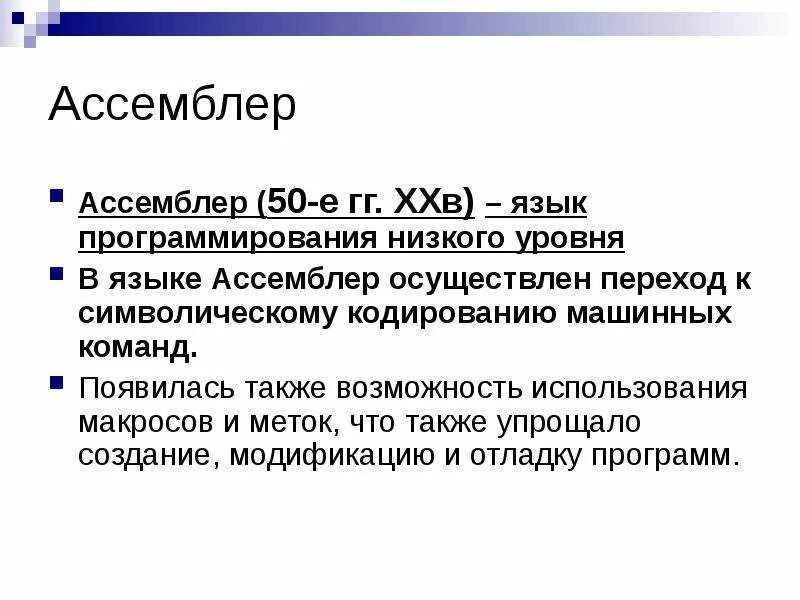 Ассемблер

Ассемблер (50-е гг. XXв) – язык программирования низкого уровня

В языке Ассемблер осуществлен переход к символическому кодированию машинных команд.

Появилась также возможность использования макросов и меток, что также упрощало создание, модификацию и отладку программ.